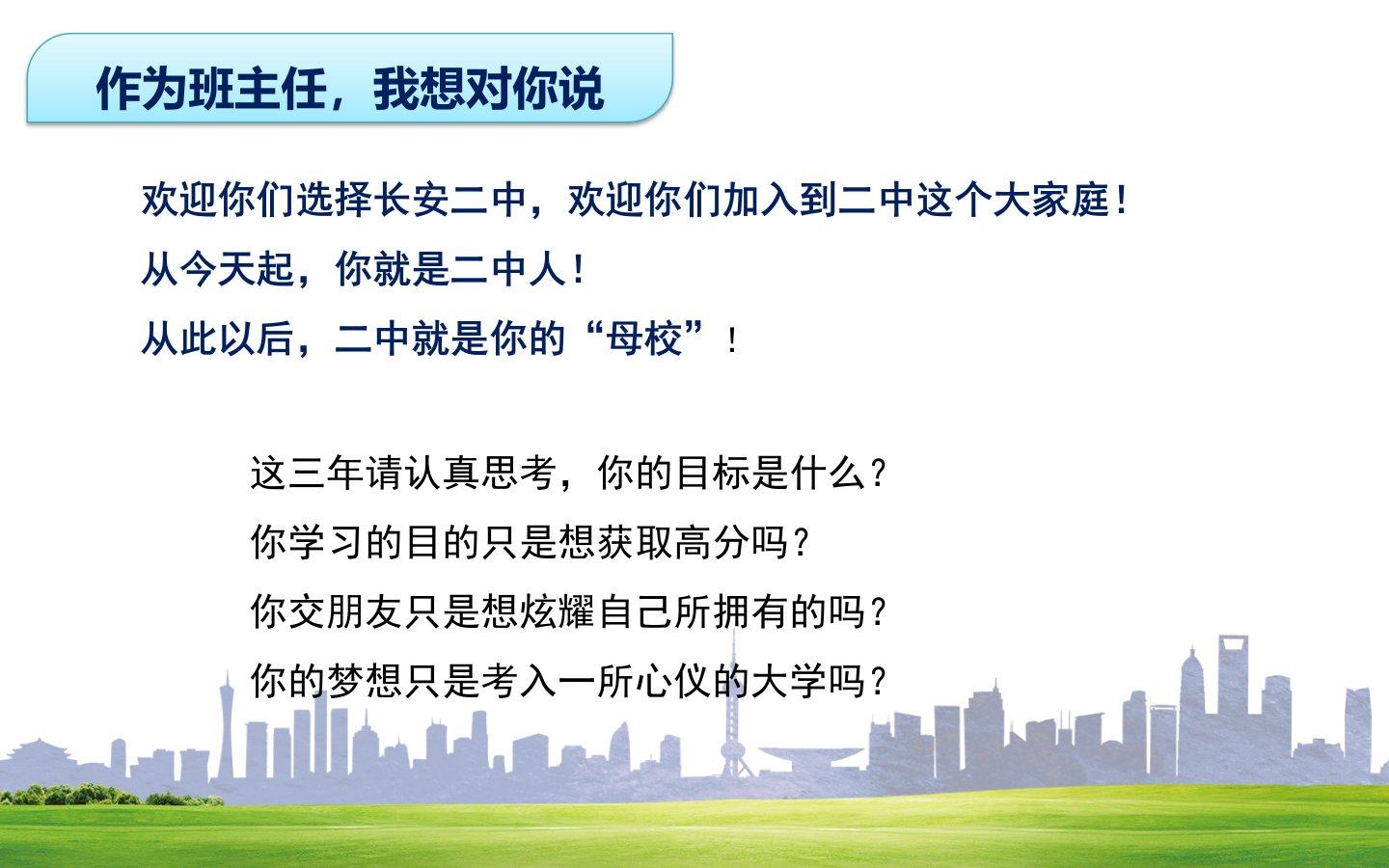 作为班主任，我想对你说

欢迎你们选择长安二中，欢迎你们加入到二中这个大家庭！
从今天起，你就是二中人！
从此以后，二中就是你的“母校”！

这三年请认真思考，你的目标是什么？
你学习的目的只是想获取高分吗？
你交朋友只是想炫耀自己所拥有的吗？
你的梦想只是考入一所心仪的大学吗？